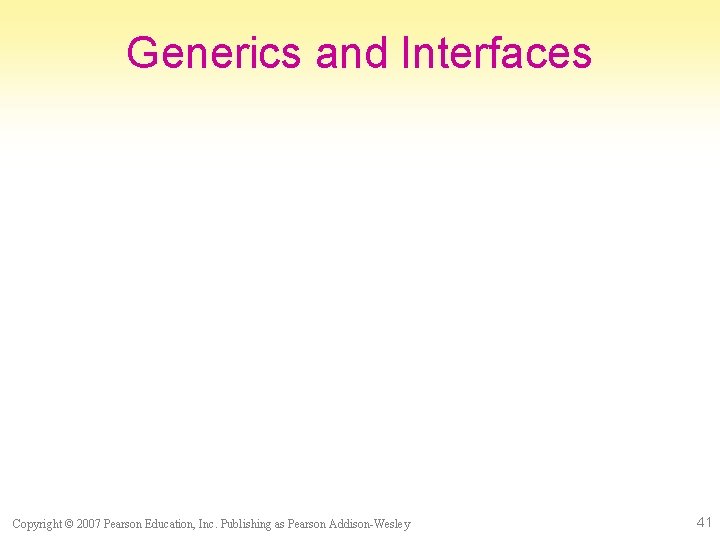 Generics and Interfaces

Copyright © 2007 Pearson Education, Inc. Publishing as Pearson Addison-Wesley

41